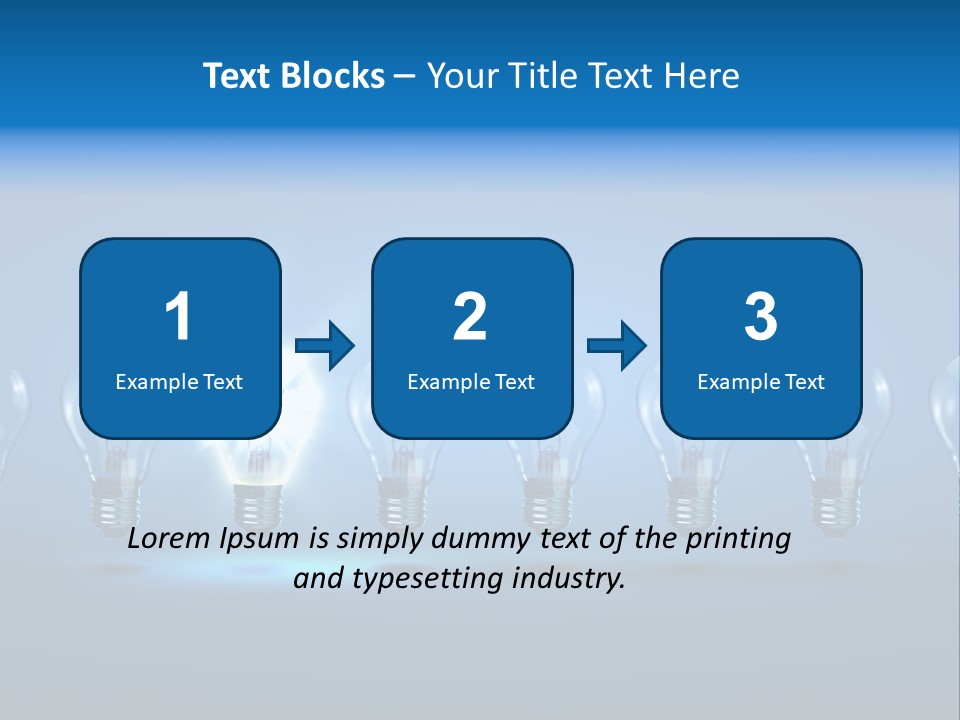 Text Blocks – Your Title Text Here

1
Example Text

2
Example Text

3
Example Text

Lorem Ipsum is simply dummy text of the printing and typesetting industry.